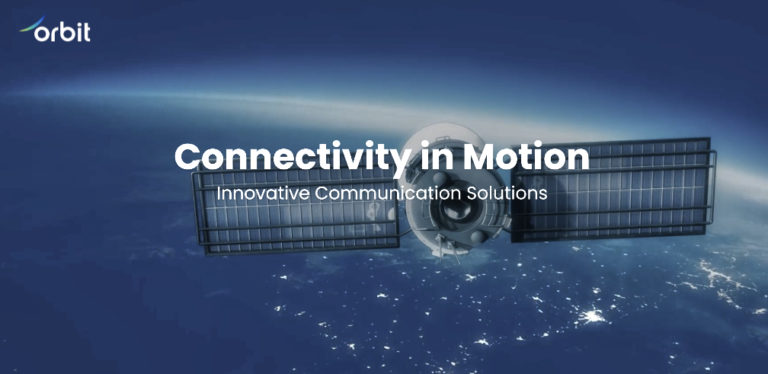 orbit

Connectivity in Motion

Innovative Communication Solutions